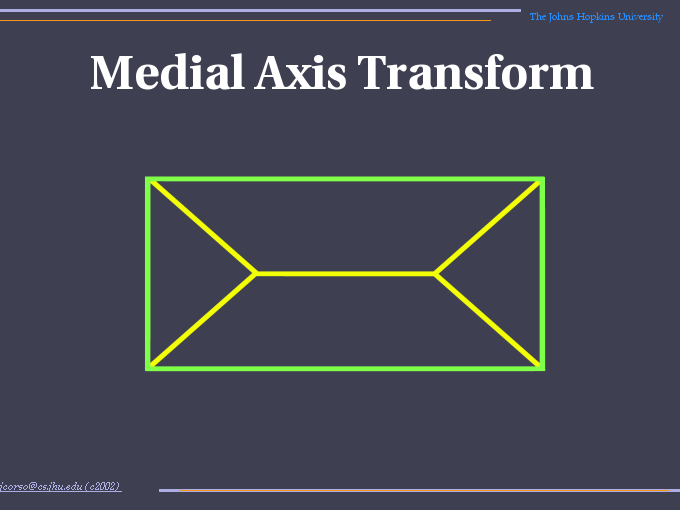 The Johns Hopkins University

Medial Axis Transform

jcorso@cs.jhu.edu (c2002)